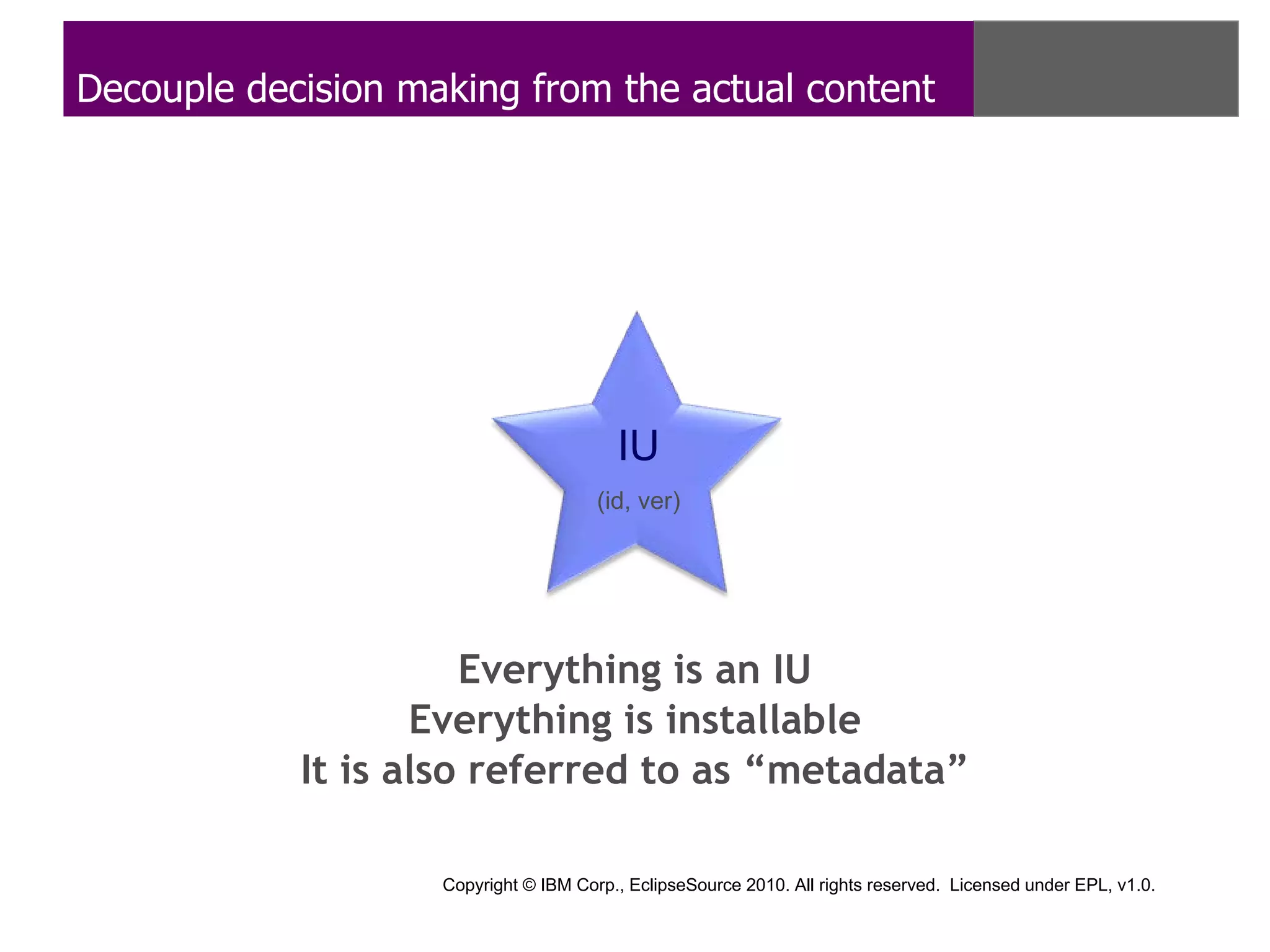 Decouple decision making from the actual content

IU
(id, ver)

Everything is an IU
Everything is installable
It is also referred to as “metadata”

Copyright © IBM Corp., EclipseSource 2010. All rights reserved. Licensed under EPL, v1.0.